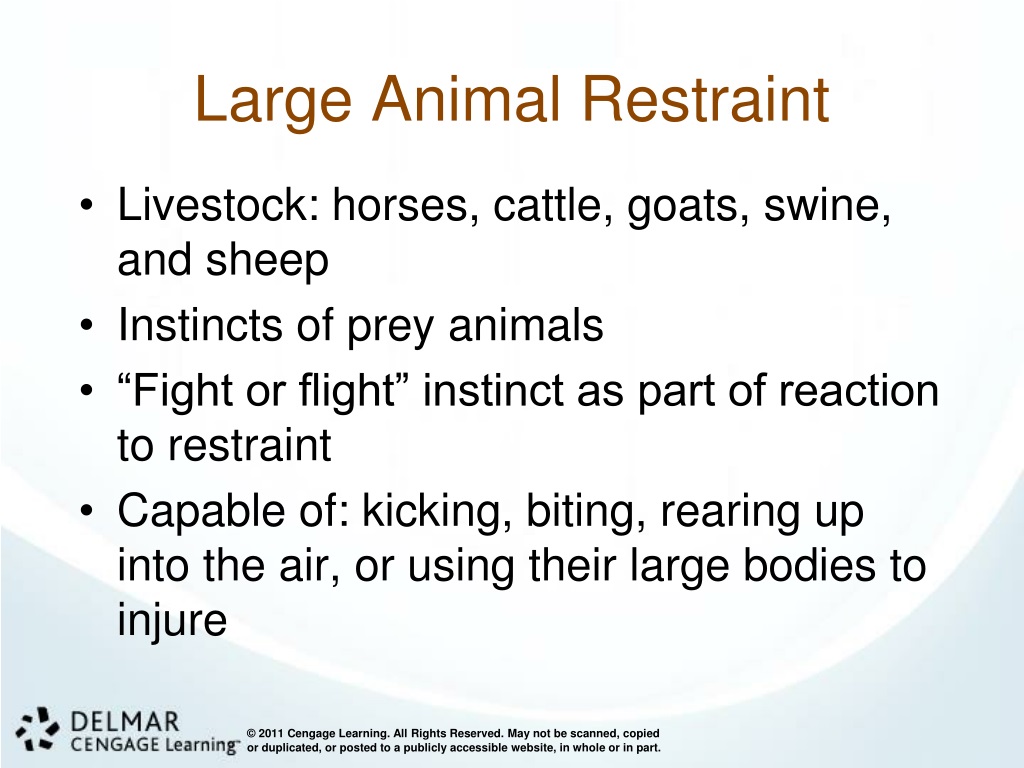 Large Animal Restraint

• Livestock: horses, cattle, goats, swine, and sheep
• Instincts of prey animals
• “Fight or flight” instinct as part of reaction to restraint
• Capable of: kicking, biting, rearing up into the air, or using their large bodies to injure

DELMAR
CENGAGE Learning™

© 2011 Cengage Learning. All Rights Reserved. May not be scanned, copied or duplicated, or posted to a publicly accessible website, in whole or in part.